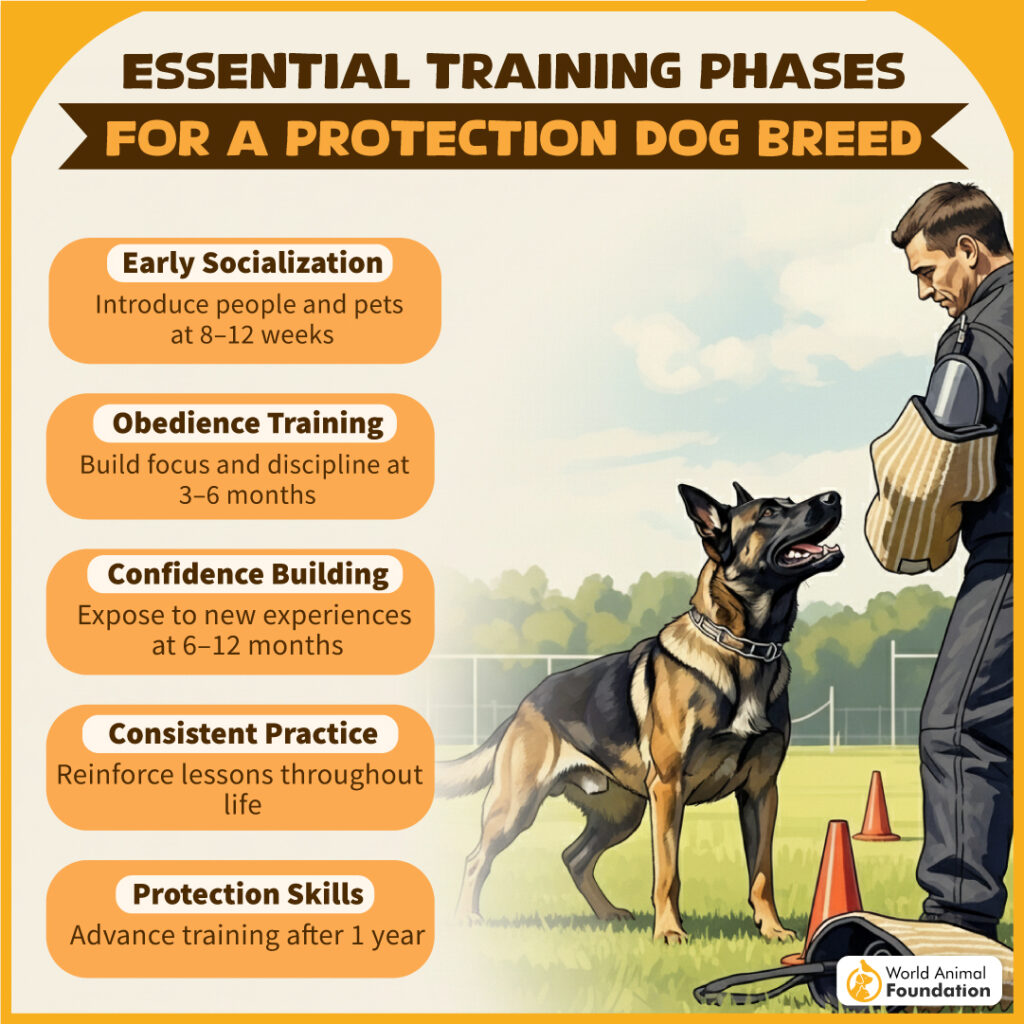 ESSENTIAL TRAINING PHASES
FOR A PROTECTION DOG BREED

Early Socialization
Introduce people and pets at 8–12 weeks

Obedience Training
Build focus and discipline at 3–6 months

Confidence Building
Expose to new experiences at 6–12 months

Consistent Practice
Reinforce lessons throughout life

Protection Skills
Advance training after 1 year

World Animal Foundation